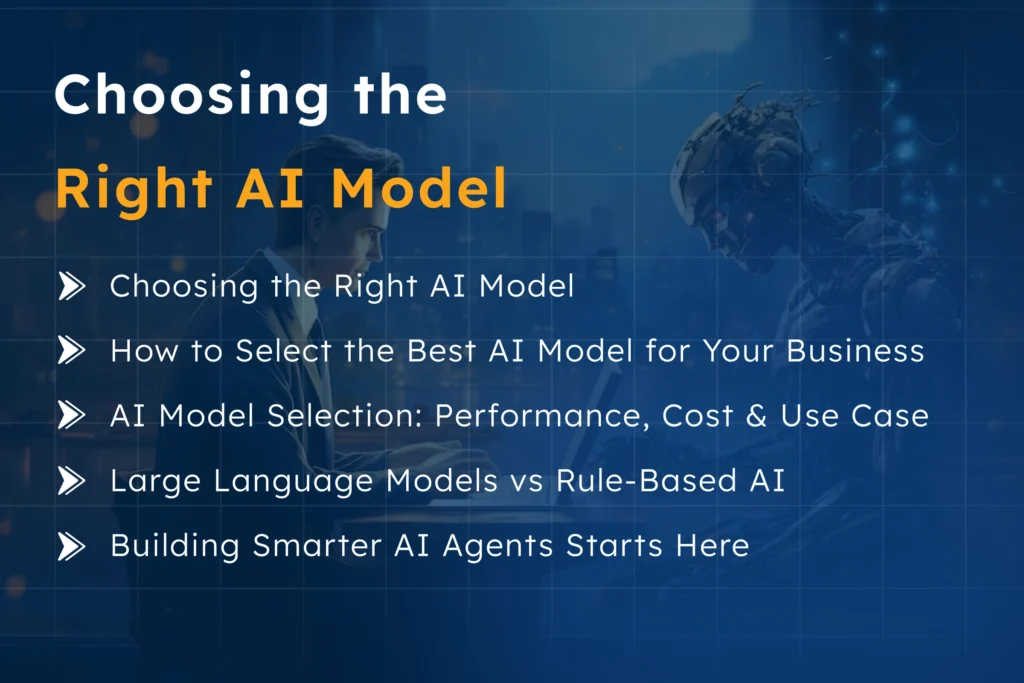 Choosing the
Right AI Model

Choosing the Right AI Model

How to Select the Best AI Model for Your Business

AI Model Selection: Performance, Cost & Use Case

Large Language Models vs Rule-Based AI

Building Smarter AI Agents Starts Here